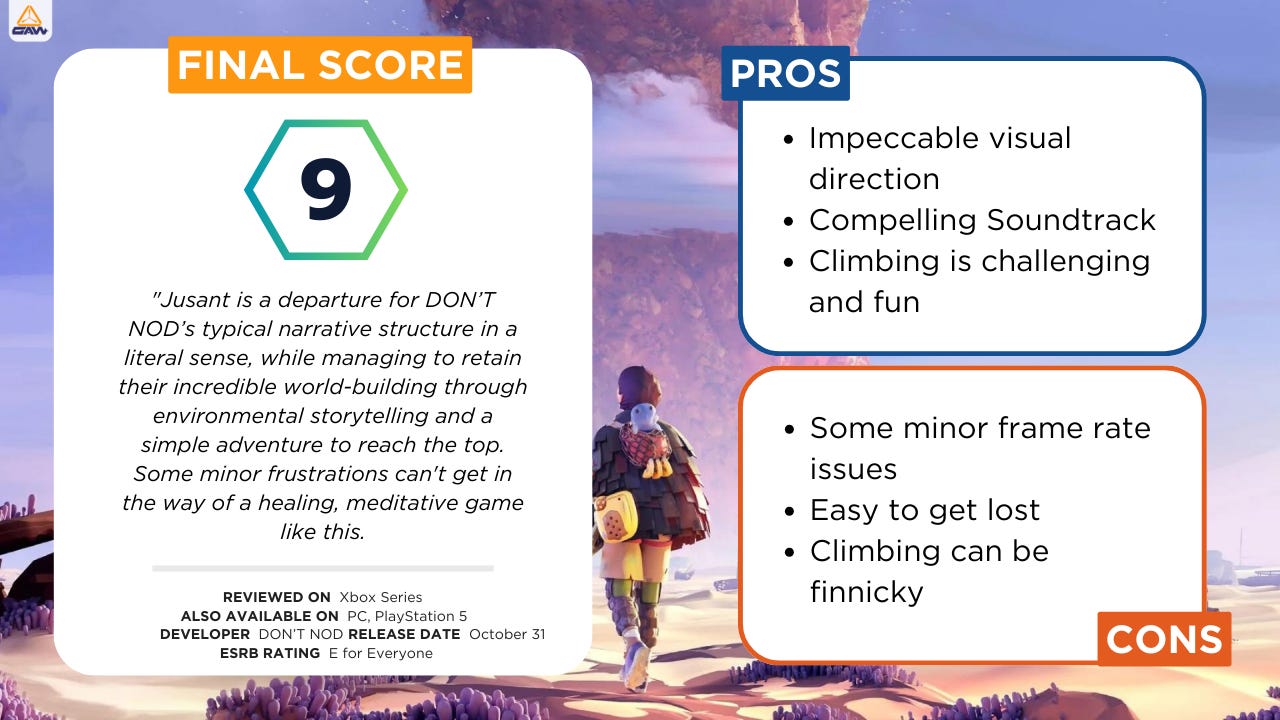 CAW

FINAL SCORE

9

"Jusant is a departure for DON'T NOD's typical narrative structure in a literal sense, while managing to retain their incredible world-building through environmental storytelling and a simple adventure to reach the top. Some minor frustrations can't get in the way of a healing, meditative game like this.

REVIEWED ON Xbox Series
ALSO AVAILABLE ON PC, PlayStation 5
DEVELOPER DON'T NOD RELEASE DATE October 31
ESRB RATING E for Everyone

PROS

- Impeccable visual direction
- Compelling Soundtrack
- Climbing is challenging and fun

- Some minor frame rate issues
- Easy to get lost
- Climbing can be finnicky

CONS